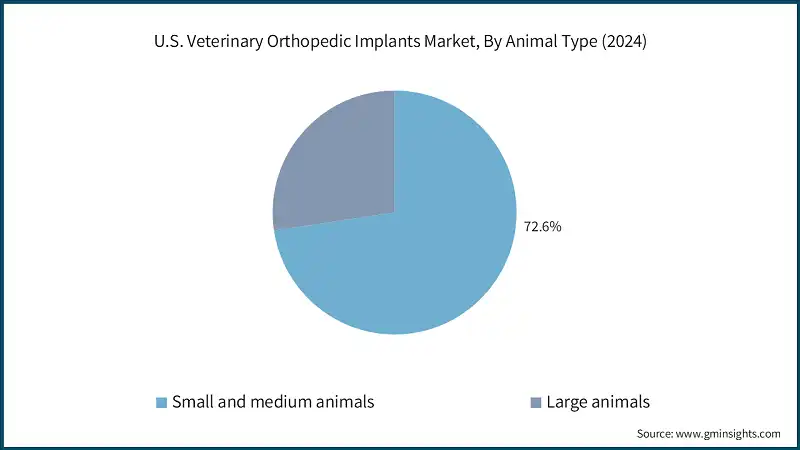 U.S. Veterinary Orthopedic Implants Market, By Animal Type (2024)

72.6%

Small and medium animals

Large animals

Source: www.gminsights.com